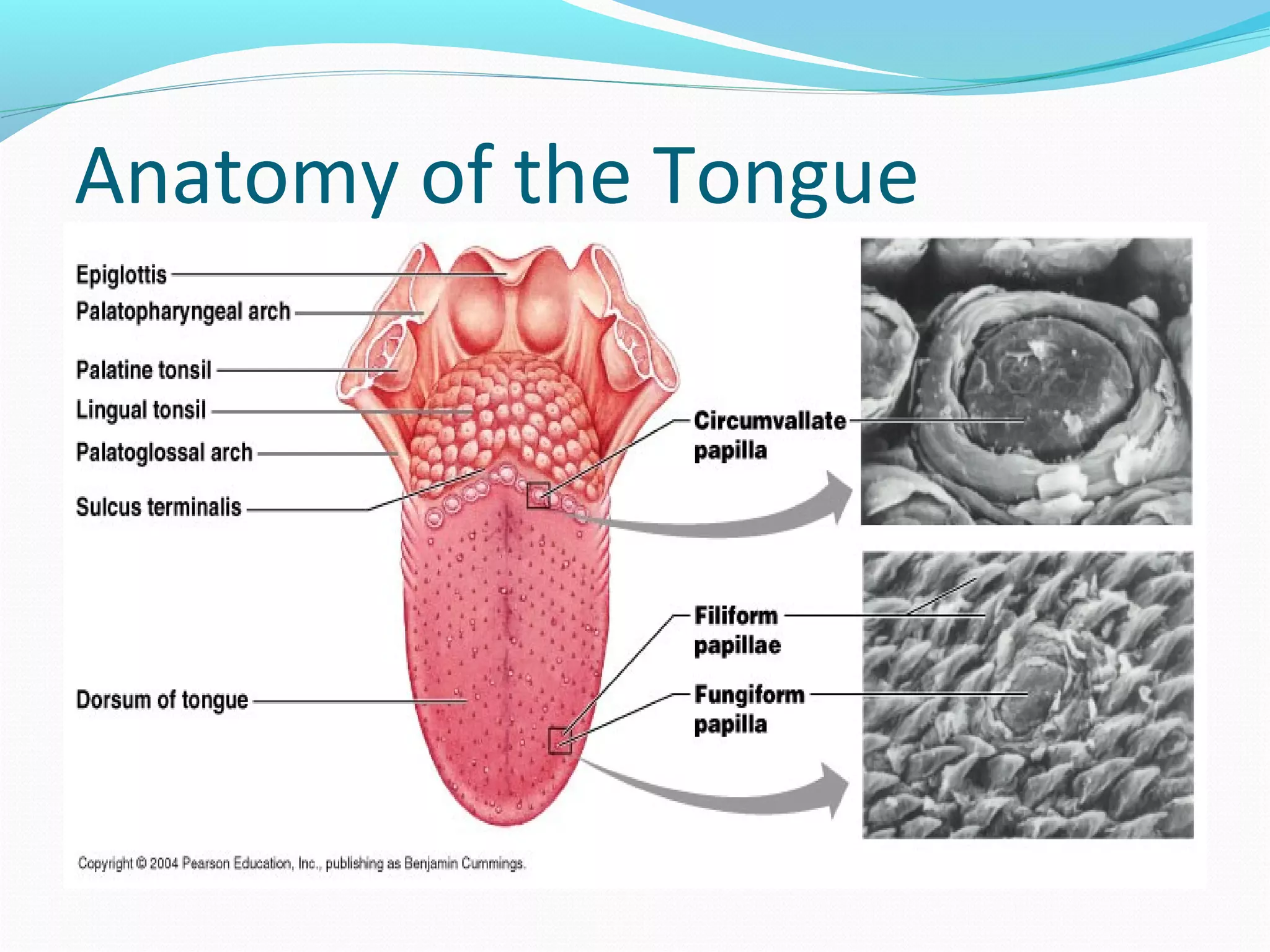 Anatomy of the Tongue

Epiglottis
Palatopharyngeal arch
Palatine tonsil
Lingual tonsil
Palatoglossal arch
Sulcus terminalis
Dorsum of tongue

Circumvallate papilla
Filiform papillae
Fungiform papilla

Copyright © 2004 Pearson Education, Inc., publishing as Benjamin Cummings.